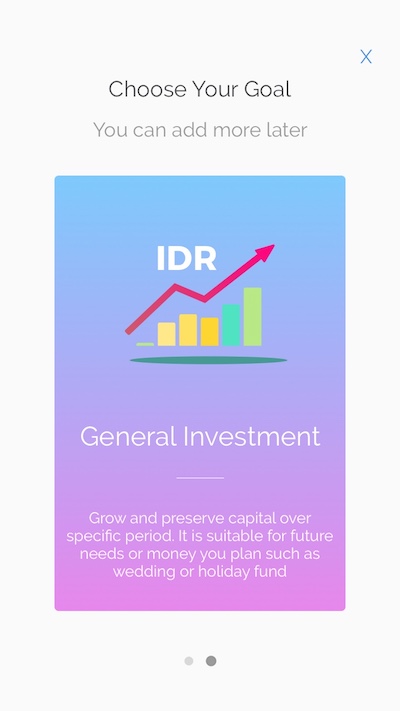 X

Choose Your Goal

You can add more later

IDR

General Investment

Grow and preserve capital over specific period. It is suitable for future needs or money you plan such as wedding or holiday fund